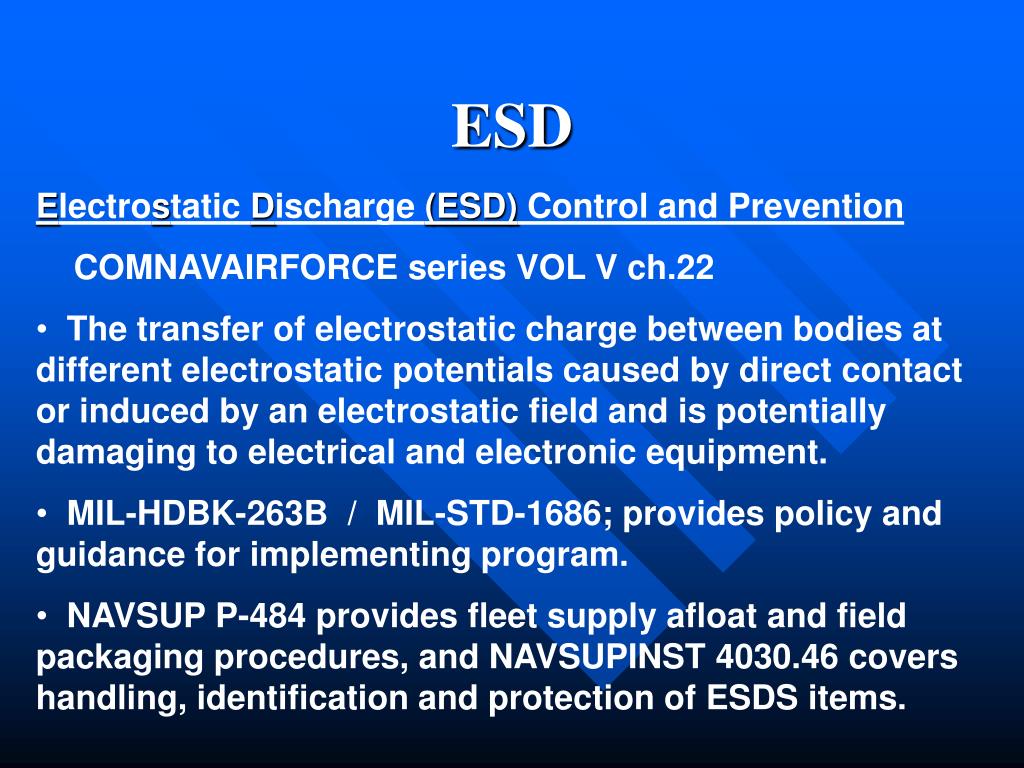 ESD

Electrostatic Discharge (ESD) Control and Prevention

COMNAVAIRFORCE series VOL V ch.22

• The transfer of electrostatic charge between bodies at different electrostatic potentials caused by direct contact or induced by an electrostatic field and is potentially damaging to electrical and electronic equipment.

• MIL-HDBK-263B / MIL-STD-1686; provides policy and guidance for implementing program.

• NAVSUP P-484 provides fleet supply afloat and field packaging procedures, and NAVSUPINST 4030.46 covers handling, identification and protection of ESDS items.